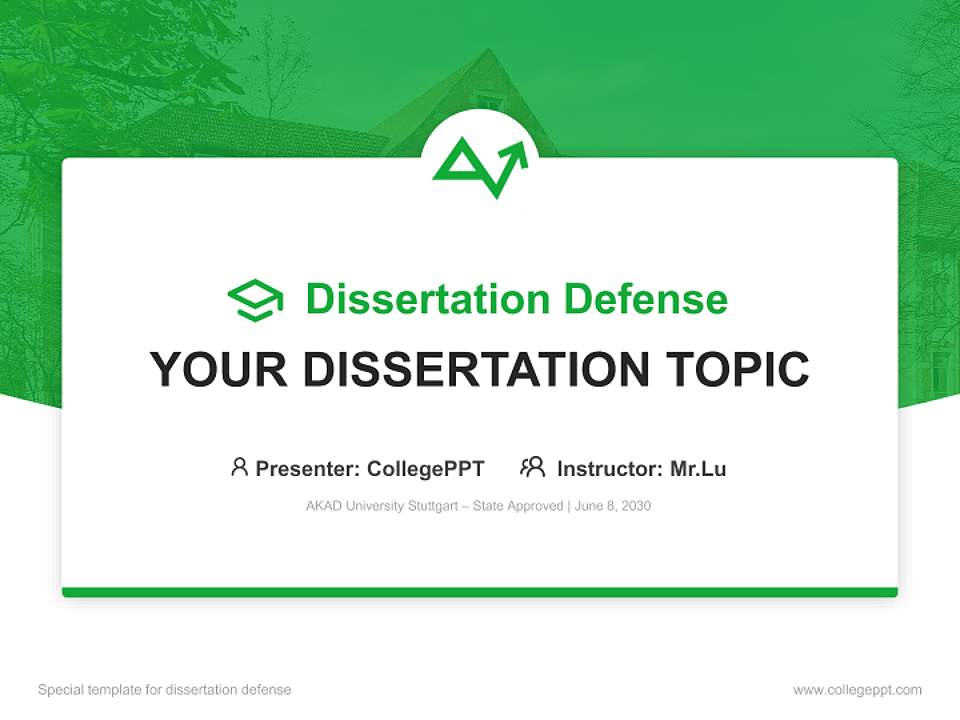 Dissertation Defense

YOUR DISSERTATION TOPIC

Presenter: CollegePPT Instructor: Mr.Lu

AKAD University Stuttgart – State Approved | June 8, 2030

Special template for dissertation defense

www.collegeppt.com